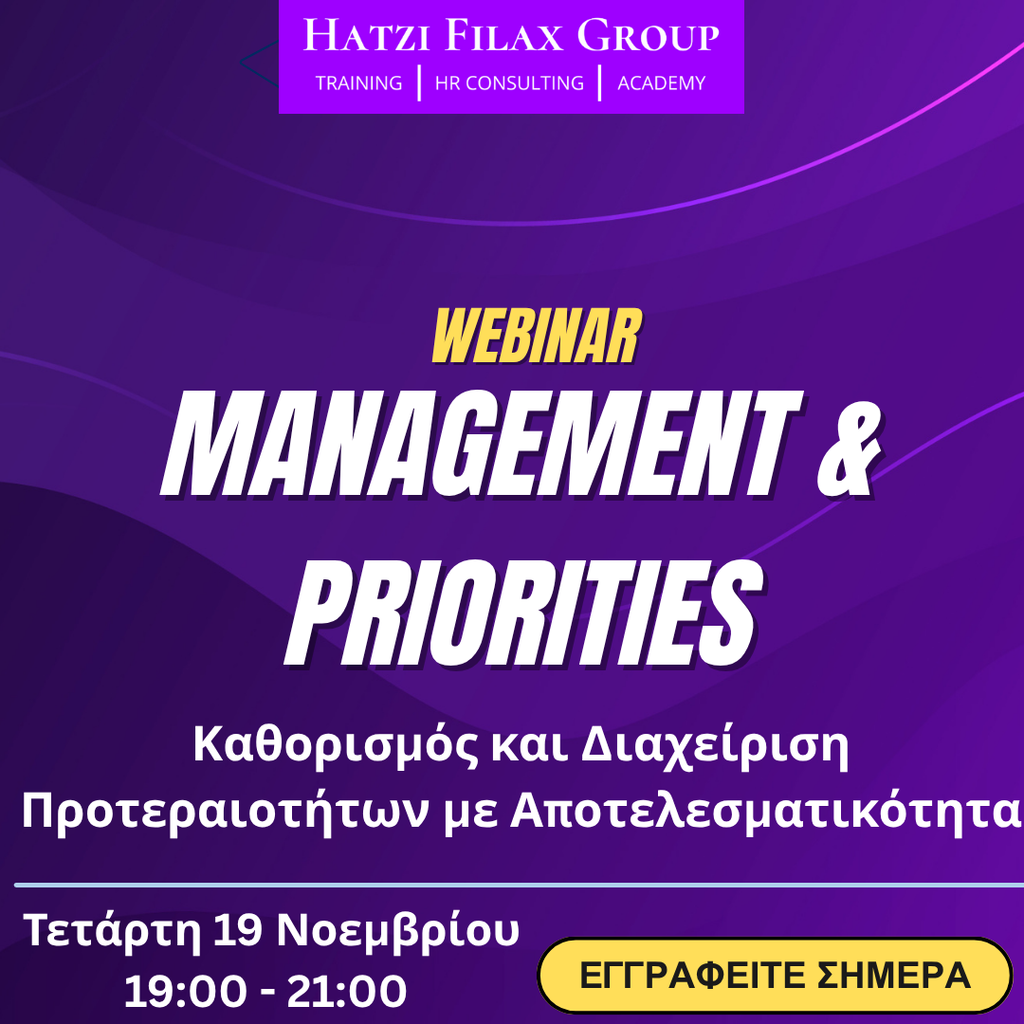 HATZI FILAX GROUP
TRAINING | HR CONSULTING | ACADEMY

WEBINAR
MANAGEMENT & PRIORITIES

Καθορισμός και Διαχείριση Προτεραιοτήτων με Αποτελεσματικότητα

Τετάρτη 19 Νοεμβρίου
19:00 - 21:00

ΕΓΓΡΑΦΕΙΤΕ ΣΗΜΕΡΑ